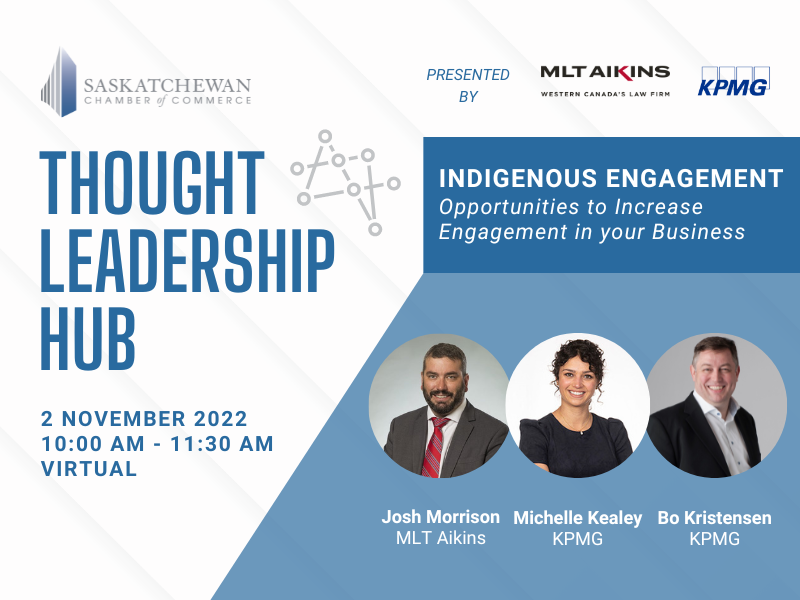 SASKATCHEWAN
CHAMBER of COMMERCE

PRESENTED BY

MLT AIKINS
WESTERN CANADA'S LAW FIRM

KPMG

THOUGHT LEADERSHIP HUB

INDIGENOUS ENGAGEMENT
Opportunities to Increase Engagement in your Business

2 NOVEMBER 2022
10:00 AM - 11:30 AM
VIRTUAL

Josh Morrison
MLT Aikins

Michelle Kealey
KPMG

Bo Kristensen
KPMG